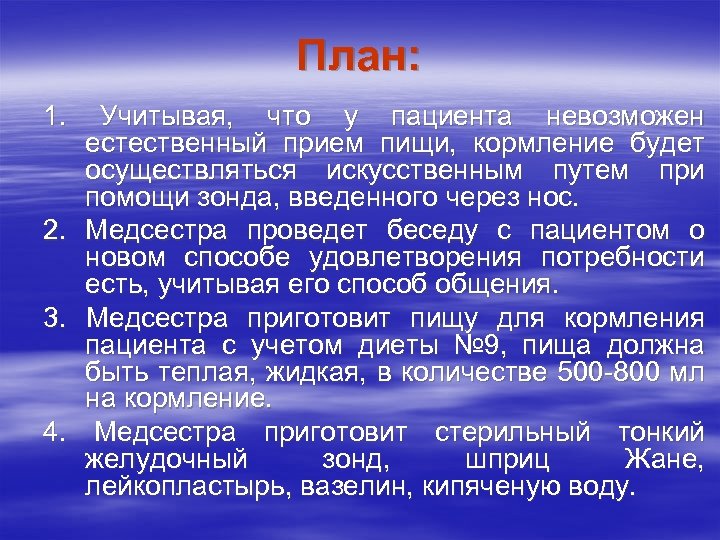 План:

1. Учитывая, что у пациента невозможен естественный прием пищи, кормление будет осуществляться искусственным путем при помощи зонда, введенного через нос.

2. Медсестра проведет беседу с пациентом о новом способе удовлетворения потребности есть, учитывая его способ общения.

3. Медсестра приготовит пищу для кормления пациента с учетом диеты №9, пища должна быть теплая, жидкая, в количестве 500-800 мл на кормление.

4. Медсестра приготовит стерильный тонкий желудочный зонд, шприц Жане, лейкопластырь, вазелин, кипяченую воду.